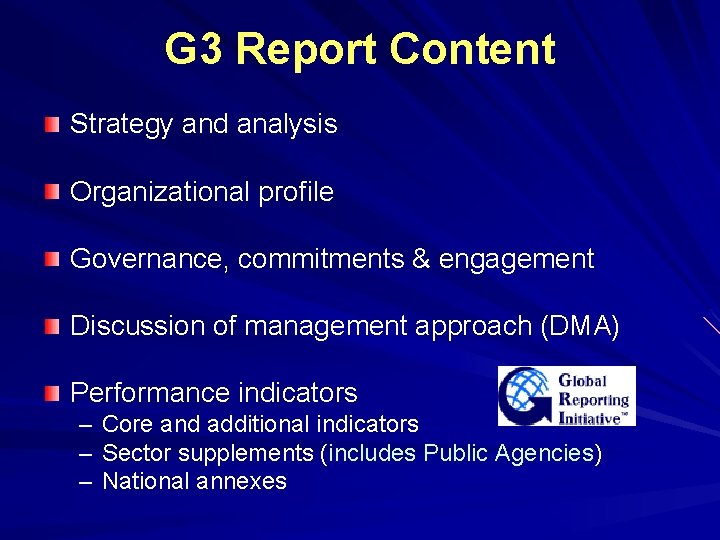 G3 Report Content

Strategy and analysis

Organizational profile

Governance, commitments & engagement

Discussion of management approach (DMA)

Performance indicators
– Core and additional indicators
– Sector supplements (includes Public Agencies)
– National annexes

Global Reporting Initiative™